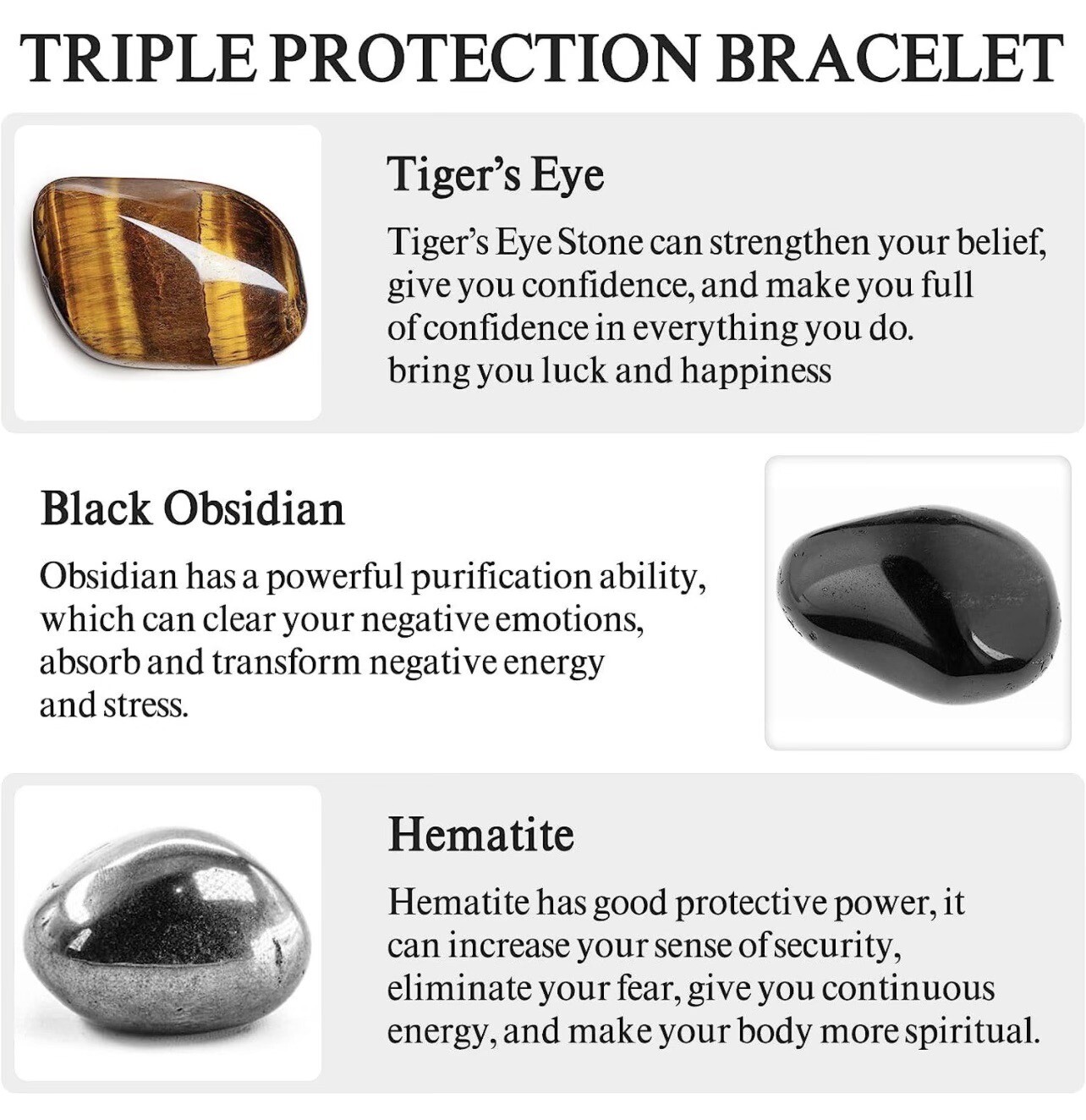 TRIPLE PROTECTION BRACELET

Tiger's Eye

Tiger's Eye Stone can strengthen your belief, give you confidence, and make you full of confidence in everything you do. bring you luck and happiness

Black Obsidian

Obsidian has a powerful purification ability, which can clear your negative emotions, absorb and transform negative energy and stress.

Hematite

Hematite has good protective power, it can increase your sense of security, eliminate your fear, give you continuous energy, and make your body more spiritual.